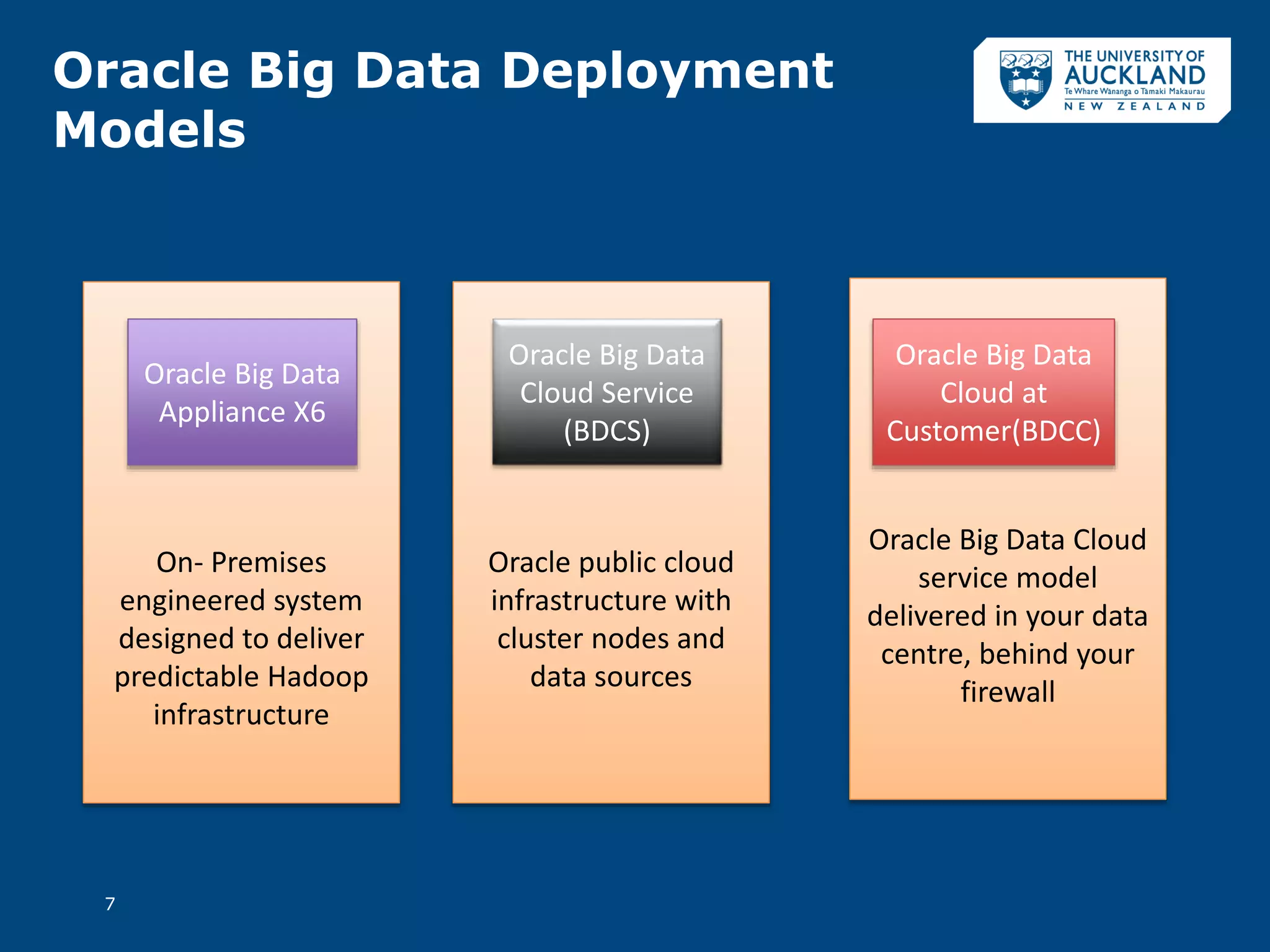 Oracle Big Data Deployment Models

THE UNIVERSITY OF AUCKLAND
Te Whare Wānanga o Tāmaki Makaurau
NEW ZEALAND

Oracle Big Data Appliance X6

On- Premises engineered system designed to deliver predictable Hadoop infrastructure

Oracle Big Data Cloud Service (BDCS)

Oracle public cloud infrastructure with cluster nodes and data sources

Oracle Big Data Cloud at Customer(BDCC)

Oracle Big Data Cloud service model delivered in your data centre, behind your firewall

7